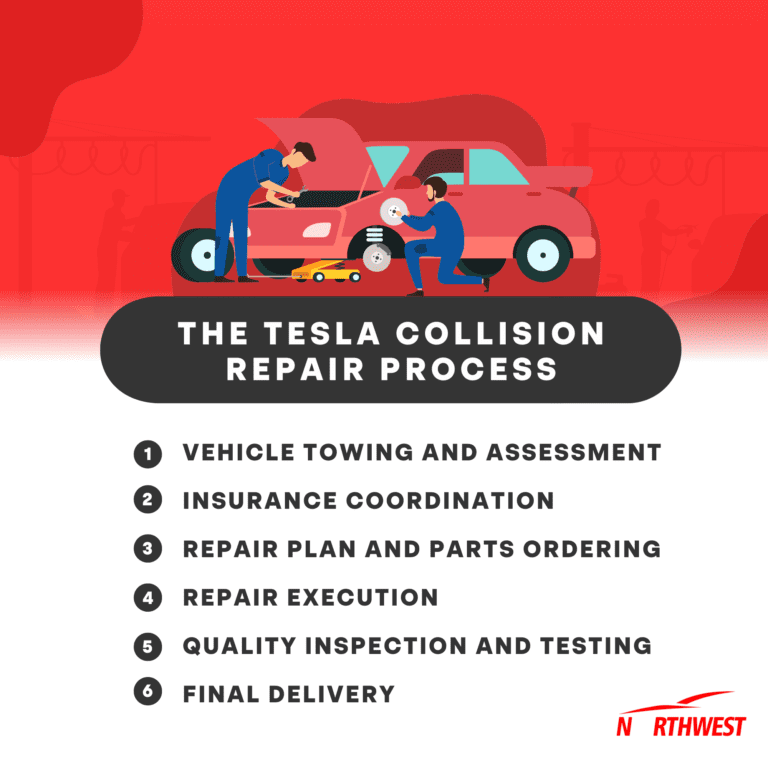 THE TESLA COLLISION REPAIR PROCESS

1 VEHICLE TOWING AND ASSESSMENT

2 INSURANCE COORDINATION

3 REPAIR PLAN AND PARTS ORDERING

4 REPAIR EXECUTION

5 QUALITY INSPECTION AND TESTING

6 FINAL DELIVERY

N RTHWEST